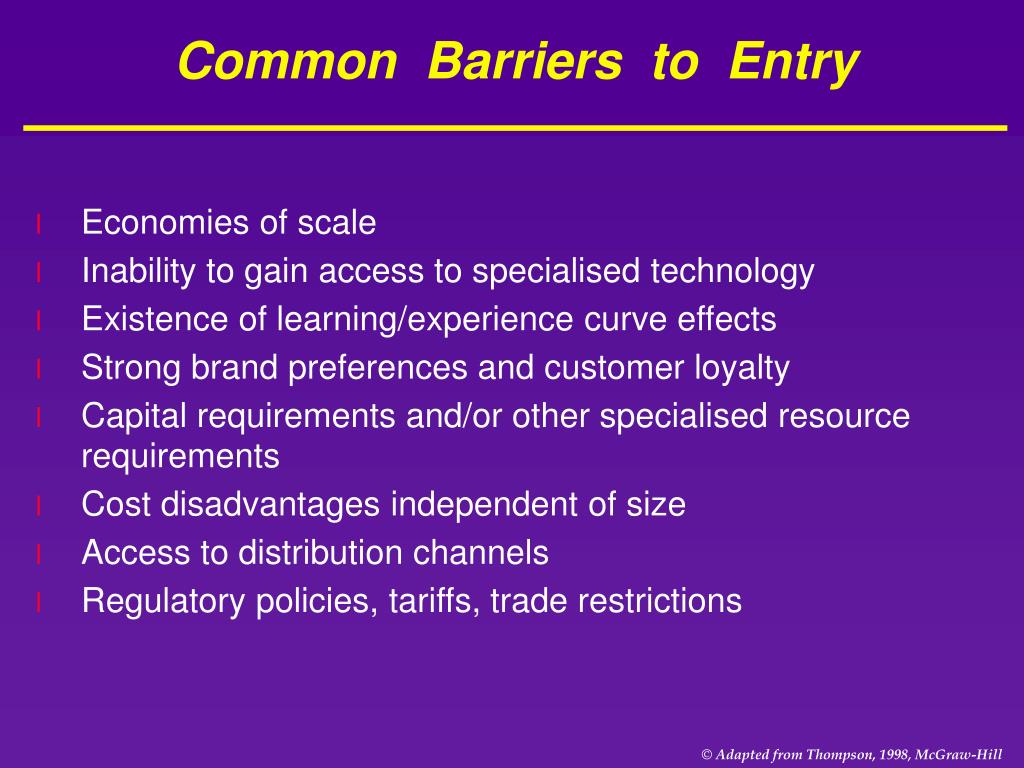 Common Barriers to Entry

l Economies of scale
l Inability to gain access to specialised technology
l Existence of learning/experience curve effects
l Strong brand preferences and customer loyalty
l Capital requirements and/or other specialised resource requirements
l Cost disadvantages independent of size
l Access to distribution channels
l Regulatory policies, tariffs, trade restrictions

© Adapted from Thompson, 1998, McGraw-Hill